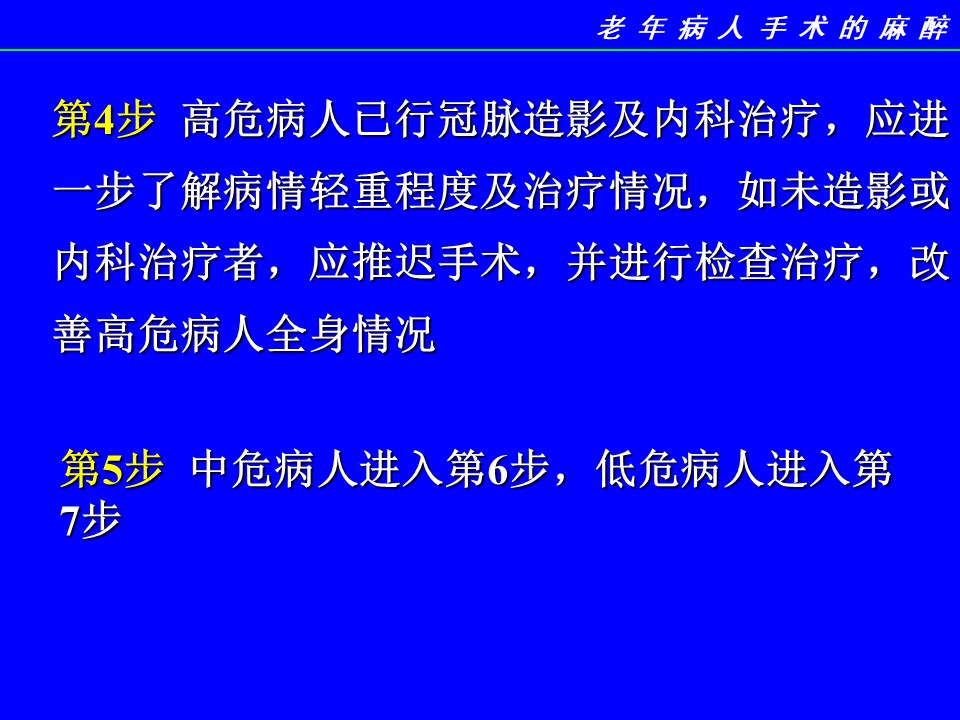 老年病人手术的麻醉

第4步 高危病人已行冠脉造影及内科治疗，应进一步了解病情轻重程度及治疗情况，如未造影或内科治疗者，应推迟手术，并进行检查治疗，改善高危病人全身情况

第5步 中危病人进入第6步，低危病人进入第7步